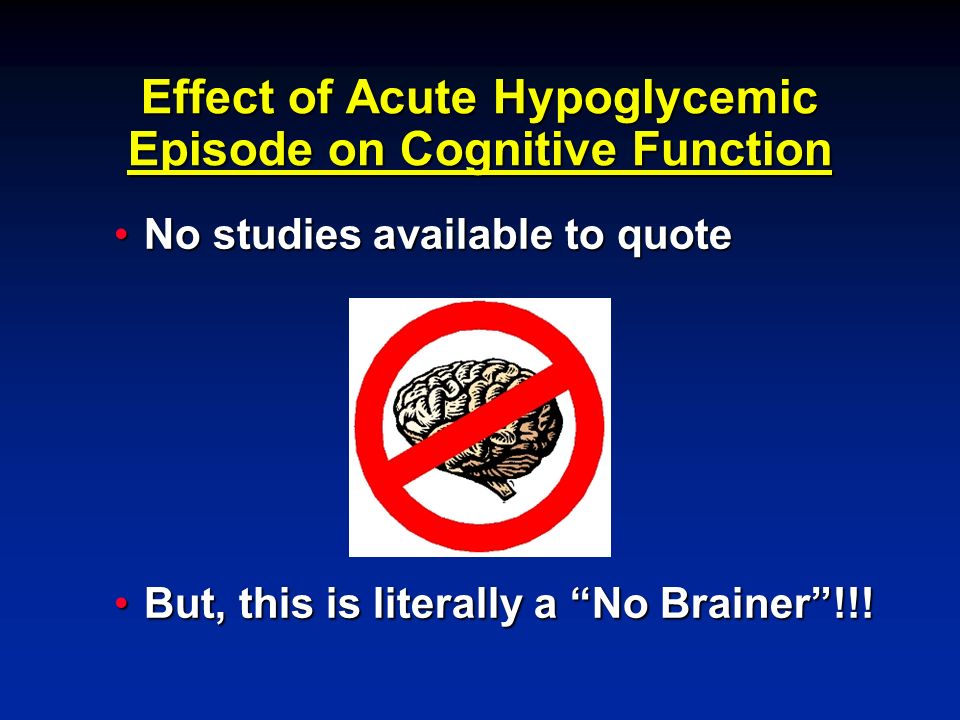 Effect of Acute Hypoglycemic Episode on Cognitive Function

• No studies available to quote

• But, this is literally a “No Brainer”!!!